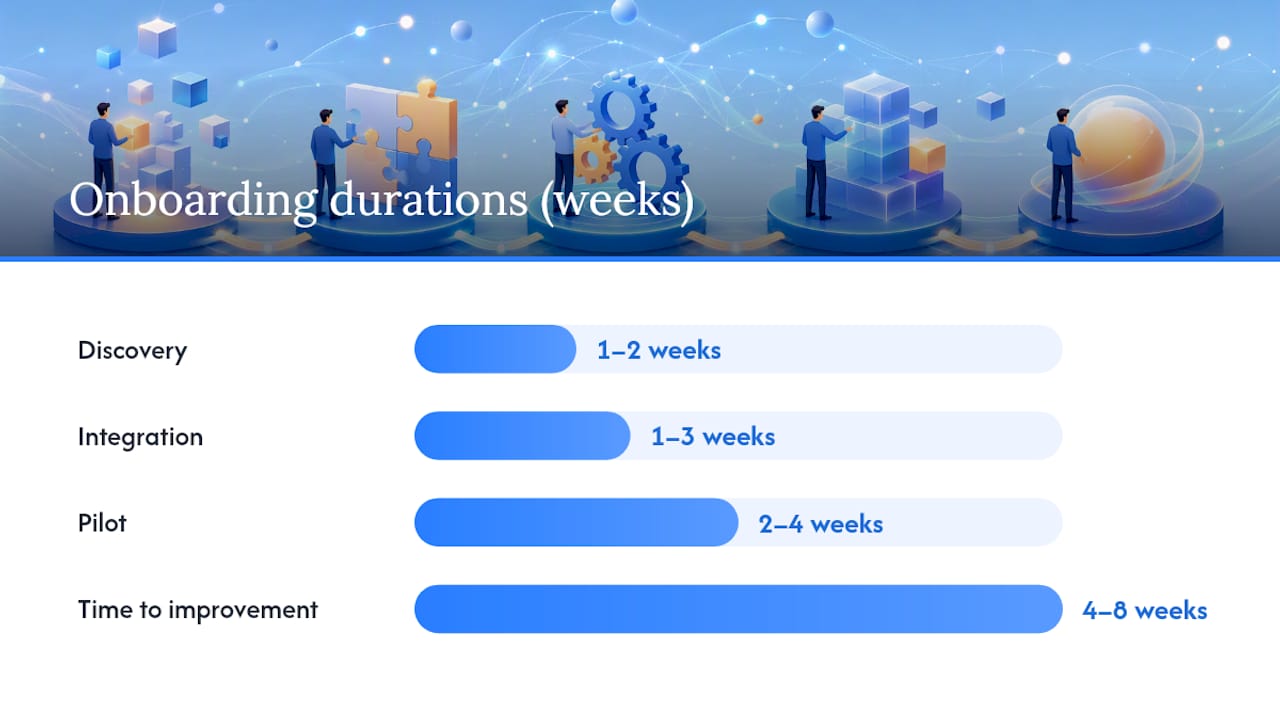 Onboarding durations (weeks)

Discovery
1–2 weeks

Integration
1–3 weeks

Pilot
2–4 weeks

Time to improvement
4–8 weeks